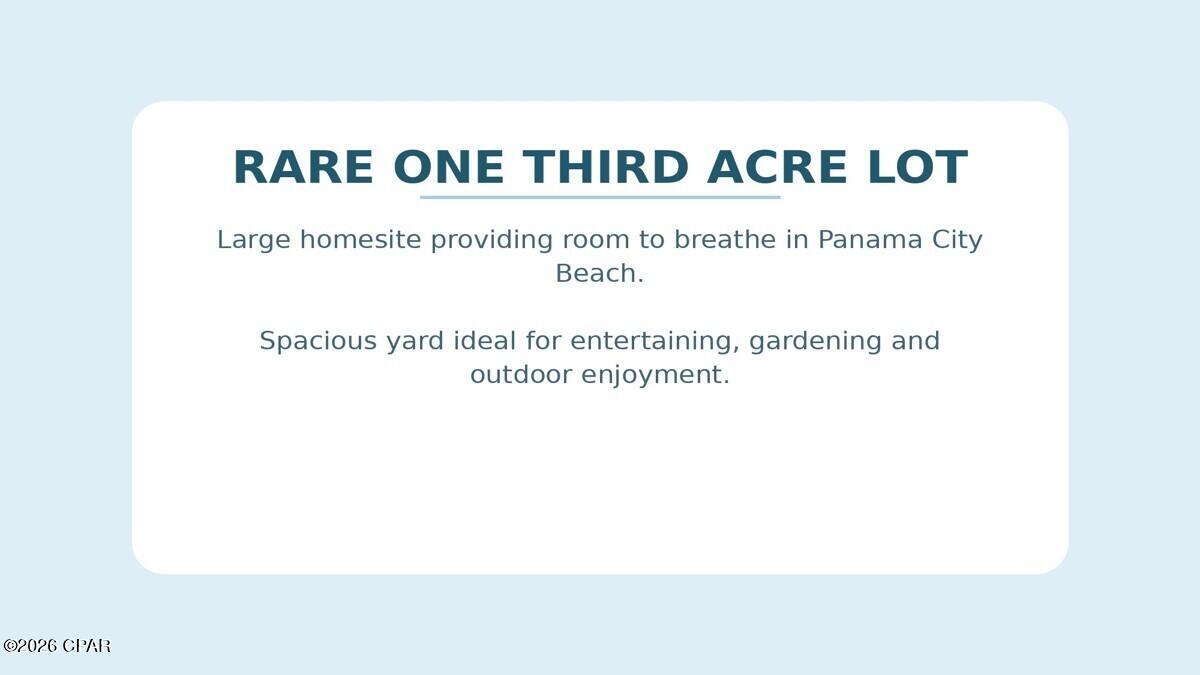 RARE ONE THIRD ACRE LOT

Large homesite providing room to breathe in Panama City Beach.

Spacious yard ideal for entertaining, gardening and outdoor enjoyment.

©2026 CPAR